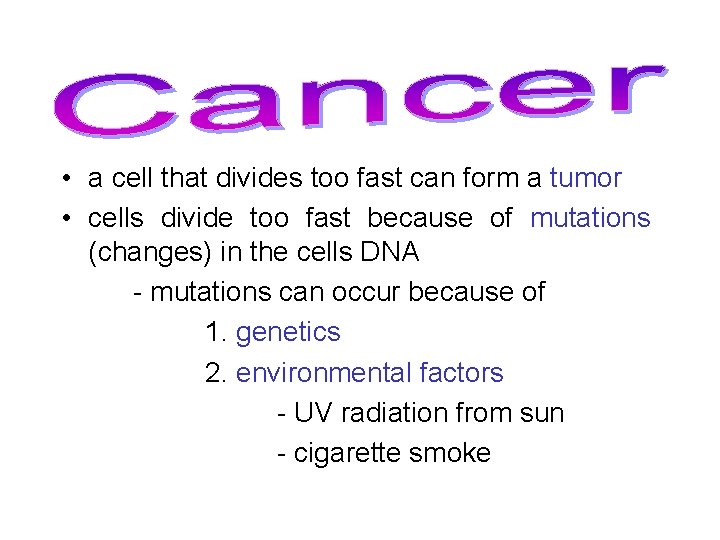 Cancer

• a cell that divides too fast can form a tumor
• cells divide too fast because of mutations (changes) in the cells DNA

- mutations can occur because of

1. genetics
2. environmental factors

- UV radiation from sun
- cigarette smoke